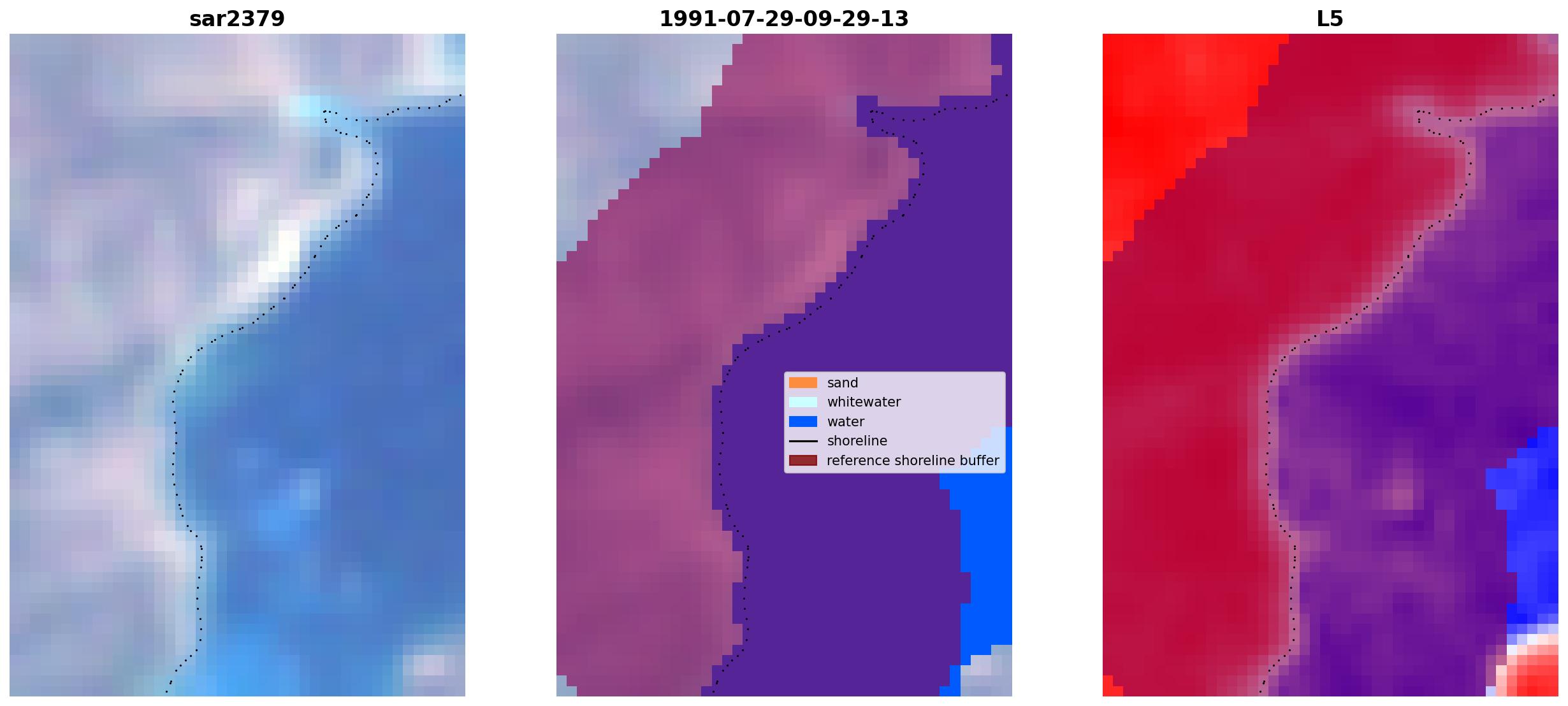 sar2379

1991-07-29-09-29-13

sand
whitewater
water
shoreline
reference shoreline buffer

L5